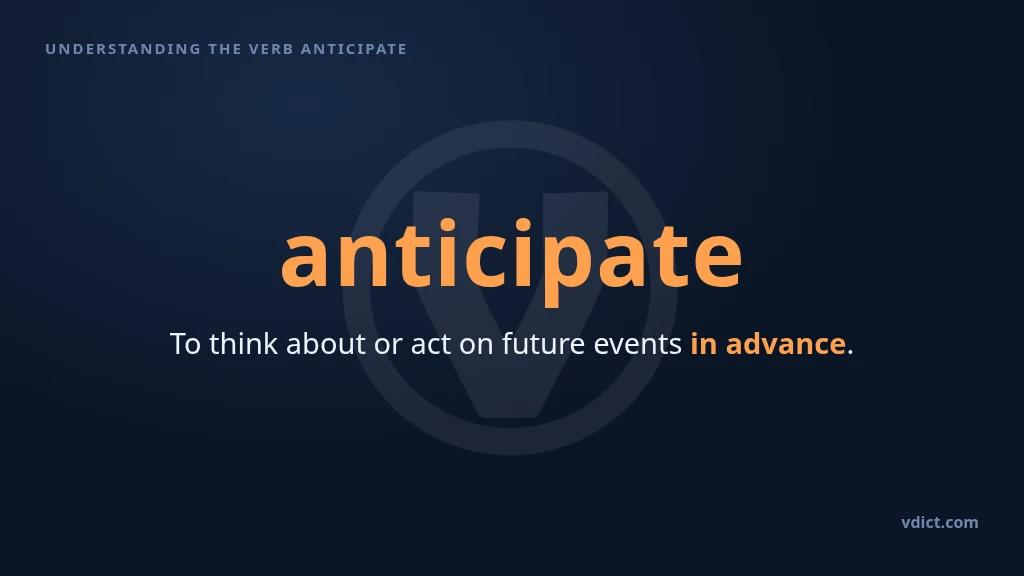 UNDERSTANDING THE VERB ANTICIPATE

anticipate

To think about or act on future events in advance.

vdict.com